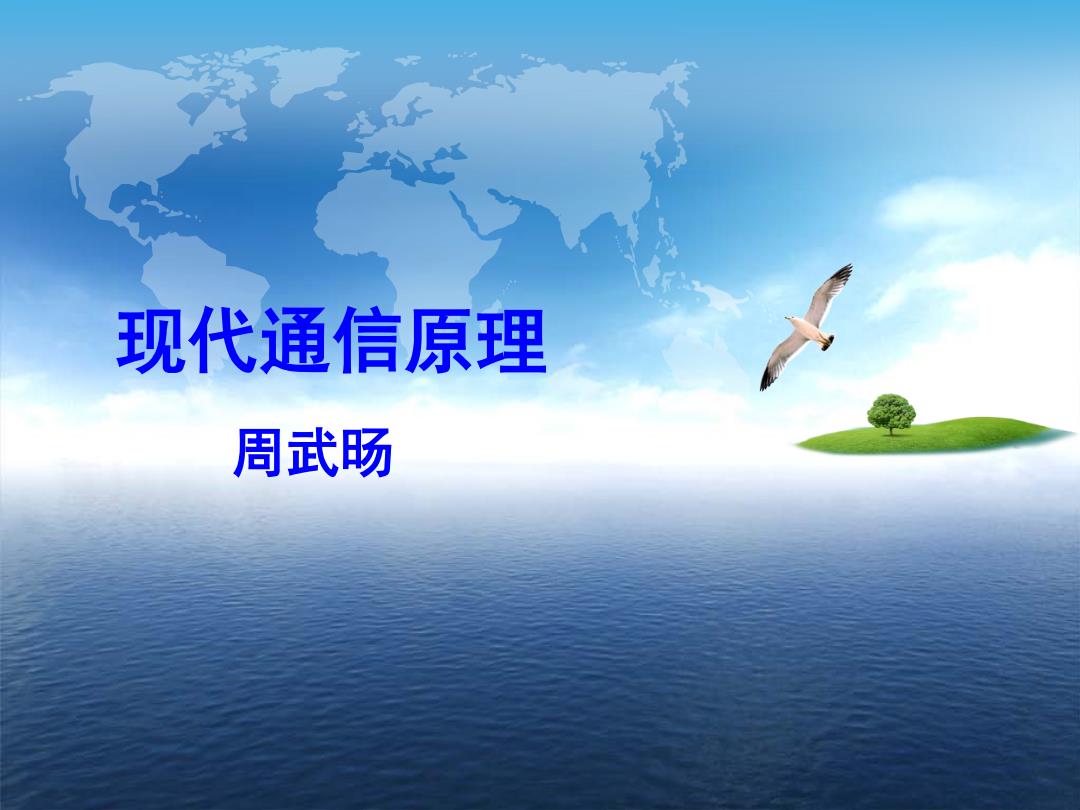 现代通信原理

周武旸